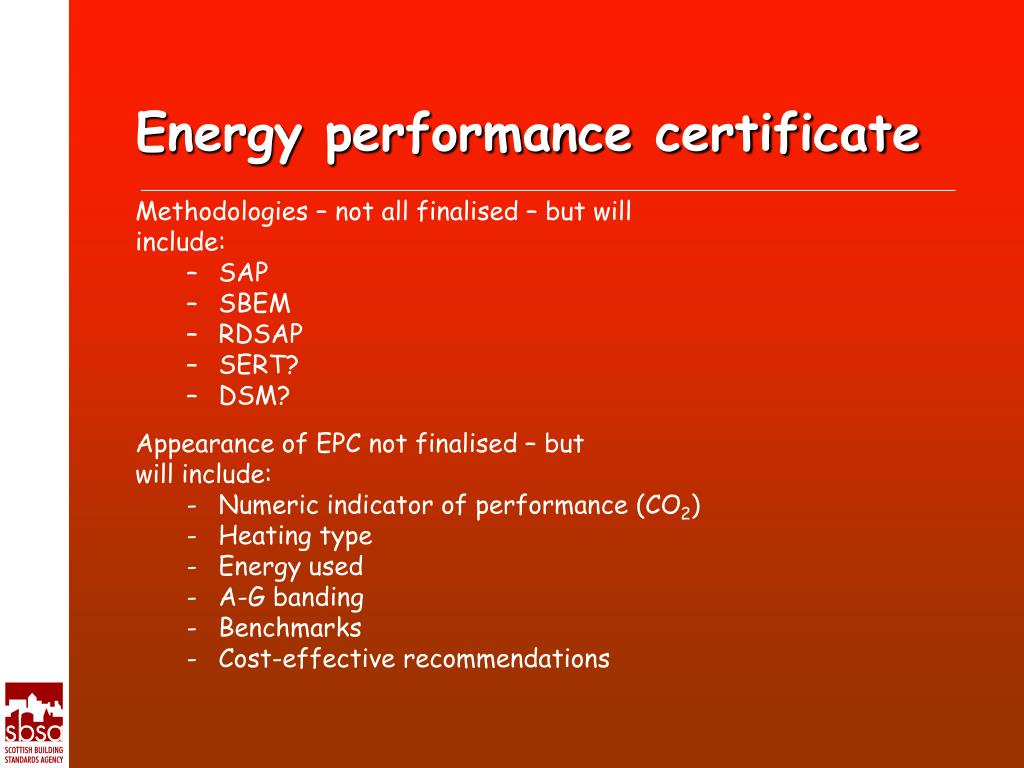 Energy performance certificate

Methodologies – not all finalised – but will include:
– SAP
– SBEM
– RDSAP
– SERT?
– DSM?

Appearance of EPC not finalised – but will include:
- Numeric indicator of performance ($CO_2$)
- Heating type
- Energy used
- A-G banding
- Benchmarks
- Cost-effective recommendations

sbsa
SCOTTISH BUILDING STANDARDS AGENCY